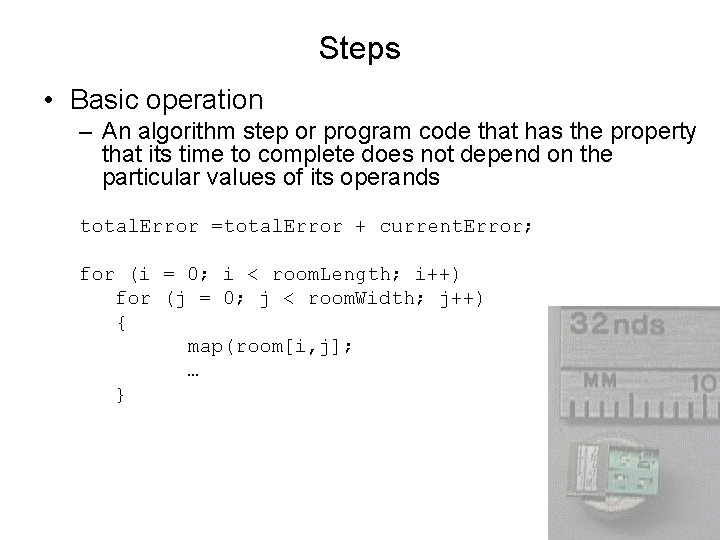 Steps

• Basic operation
– An algorithm step or program code that has the property that its time to complete does not depend on the particular values of its operands

totalError =totalError + currentError;

for (i = 0; i < roomLength; i++)
for (j = 0; j < roomWidth; j++)
{
map(room[i,j];
…
}

32nds
MM 10